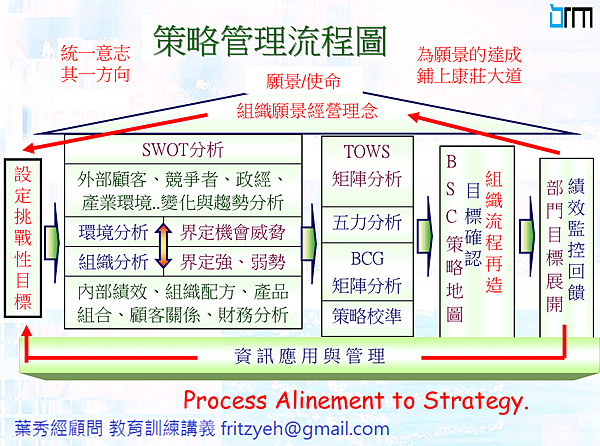 brm

策略管理流程圖

統一意志
其一方向

為願景的達成
鋪上康莊大道

願景/使命

組織願景經營理念

設定挑戰性目標

SWOT分析

外部顧客、競爭者、政經、產業環境..變化與趨勢分析

環境分析 界定機會威脅

組織分析 界定強、弱勢

內部績效、組織配方、產品組合、顧客關係、財務分析

TOWS
矩陣分析

五力分析

BCG
矩陣分析

策略校準

BSC策略地圖

目標確認

組織流程再造

部門目標展開

績效監控回饋

資訊應用與管理

Process Alinement to Strategy.

葉秀經顧問 教育訓練講義 fritzyeh@gmail.com